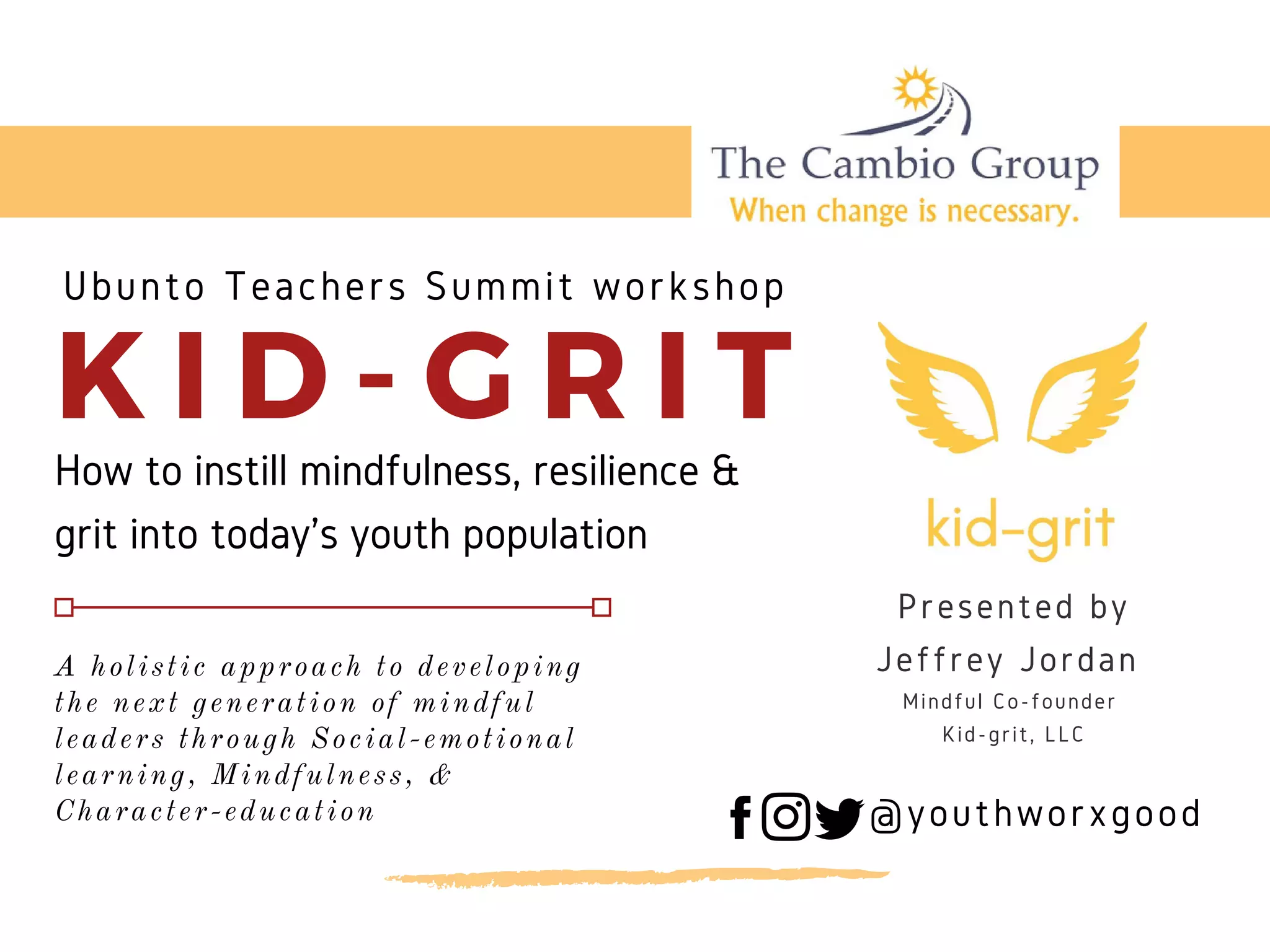 The Cambio Group
When change is necessary.

Ubunto Teachers Summit workshop

KID-GRIT

How to instill mindfulness, resilience & grit into today's youth population

A holistic approach to developing the next generation of mindful leaders through Social-emotional learning, Mindfulness, & Character-education

kid-grit

Presented by
Jeffrey Jordan
Mindful Co-founder
Kid-grit, LLC

@youthworxgood